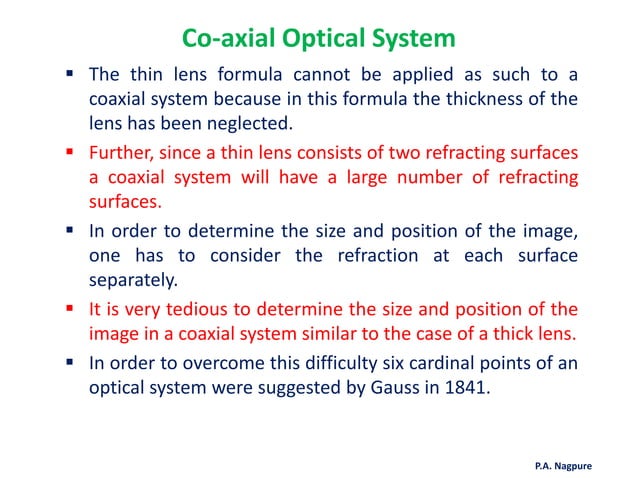 Co-axial Optical System

▪ The thin lens formula cannot be applied as such to a coaxial system because in this formula the thickness of the lens has been neglected.

▪ Further, since a thin lens consists of two refracting surfaces a coaxial system will have a large number of refracting surfaces.

▪ In order to determine the size and position of the image, one has to consider the refraction at each surface separately.

▪ It is very tedious to determine the size and position of the image in a coaxial system similar to the case of a thick lens.

▪ In order to overcome this difficulty six cardinal points of an optical system were suggested by Gauss in 1841.

P.A. Nagpure